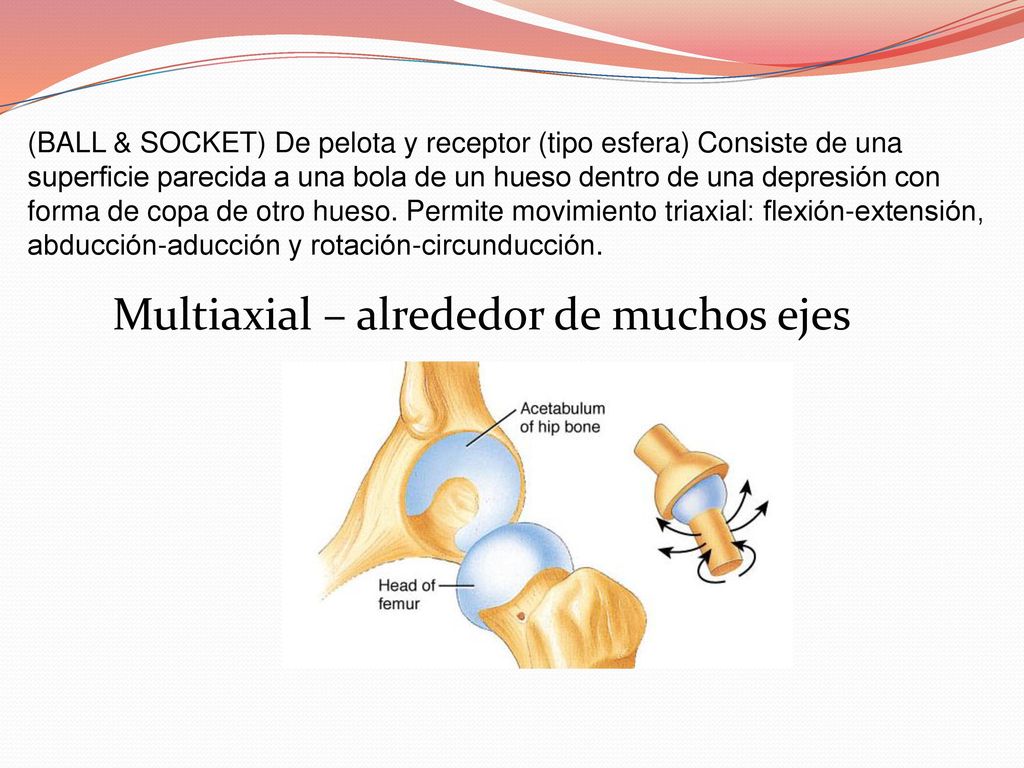 (BALL & SOCKET) De pelota y receptor (tipo esfera) Consiste de una superficie parecida a una bola de un hueso dentro de una depresión con forma de copa de otro hueso. Permite movimiento triaxial: flexión-extensión, abducción-aducción y rotación-circunducción.

Multiaxial – alrededor de muchos ejes

Acetabulum of hip bone

Head of femur